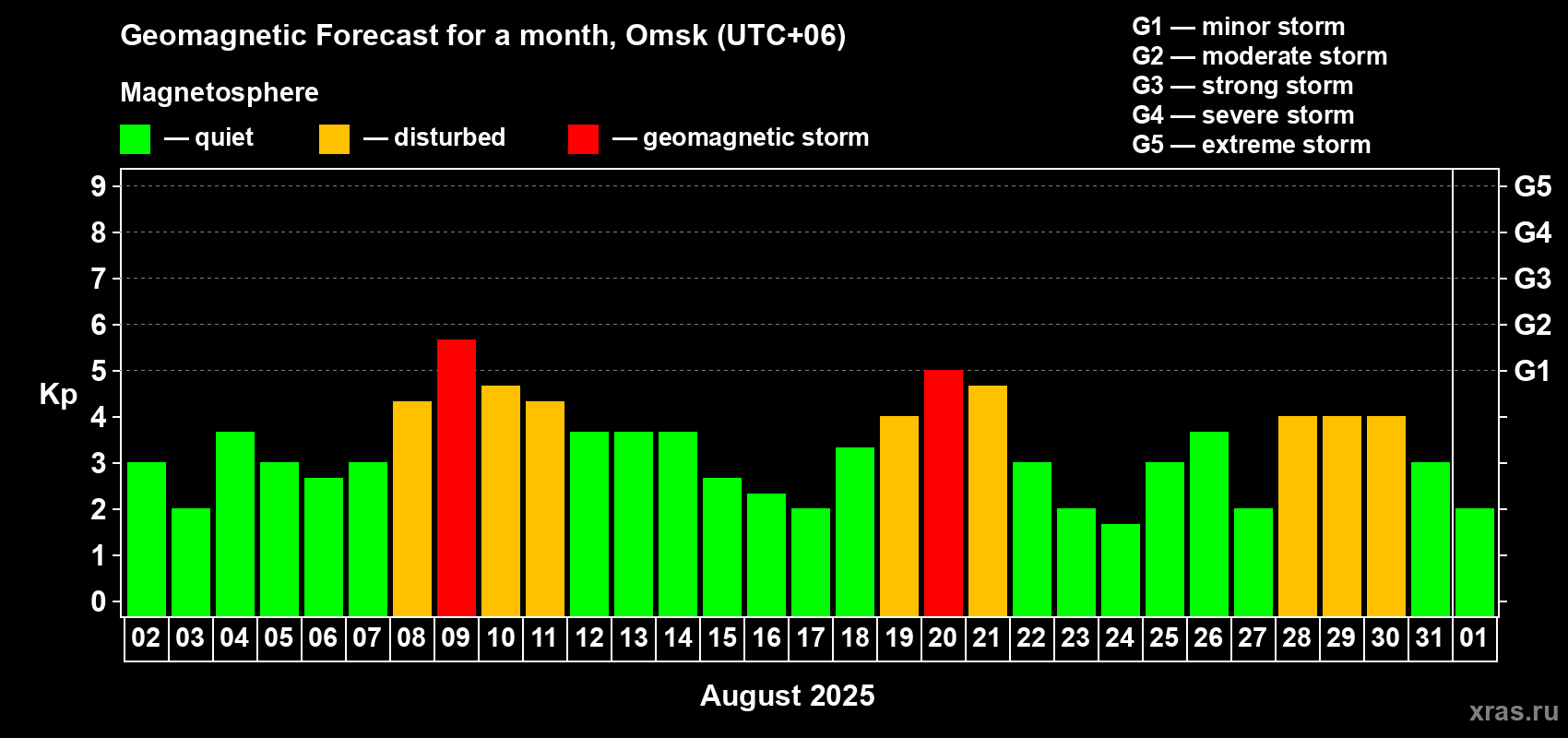 Geomagnetic Forecast for a month, Omsk (UTC+06)

Magnetosphere

— quiet — disturbed — geomagnetic storm

G1 — minor storm
G2 — moderate storm
G3 — strong storm
G4 — severe storm
G5 — extreme storm

Kp

9
8
7
6
5
4
3
2
1
0

G5
G4
G3
G2
G1

02 03 04 05 06 07 08 09 10 11 12 13 14 15 16 17 18 19 20 21 22 23 24 25 26 27 28 29 30 31 01

August 2025

xras.ru